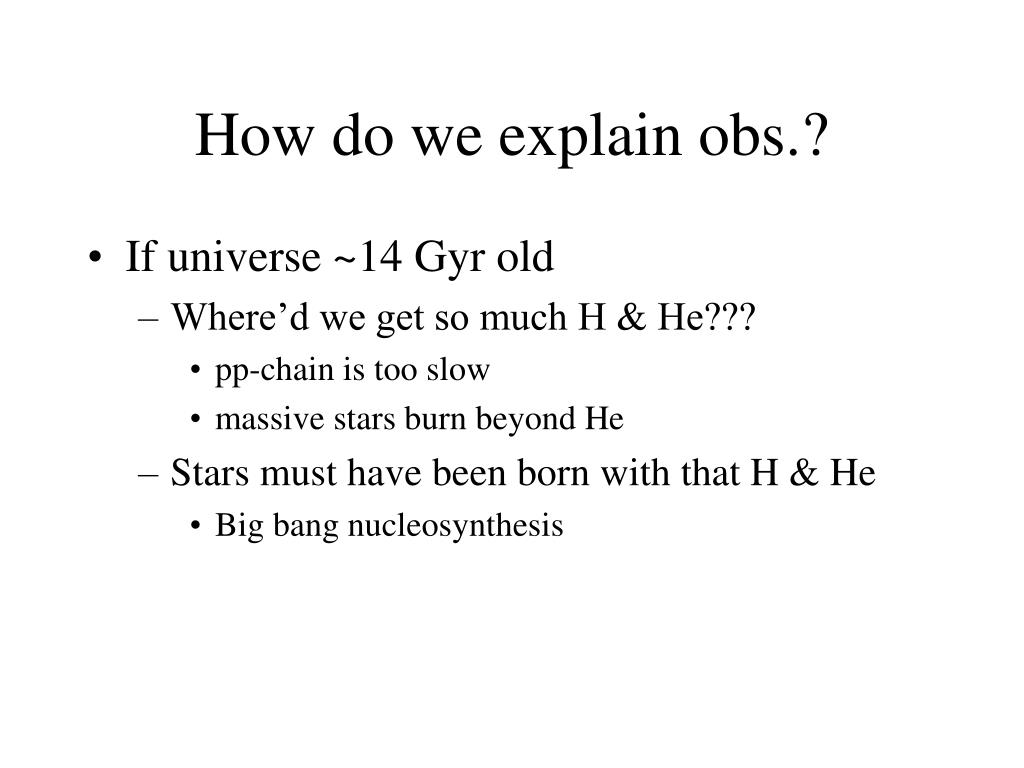 How do we explain obs.?

• If universe ~14 Gyr old
– Where’d we get so much H & He???
• pp-chain is too slow
• massive stars burn beyond He
– Stars must have been born with that H & He
• Big bang nucleosynthesis